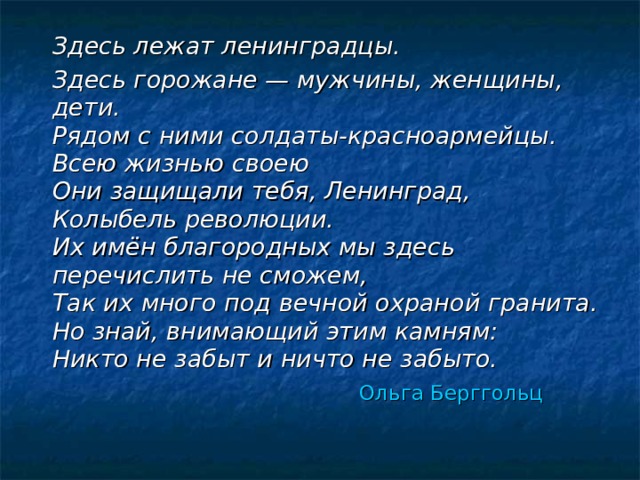 Здесь лежат ленинградцы.

Здесь горожане — мужчины, женщины, дети.
Рядом с ними солдаты-красноармейцы.
Всею жизнью своею
Они защищали тебя, Ленинград,
Колыбель революции.
Их имён благородных мы здесь перечислить не сможем,
Так их много под вечной охраной гранита.
Но знай, внимающий этим камням:
Никто не забыт и ничто не забыто.

Ольга Берггольц